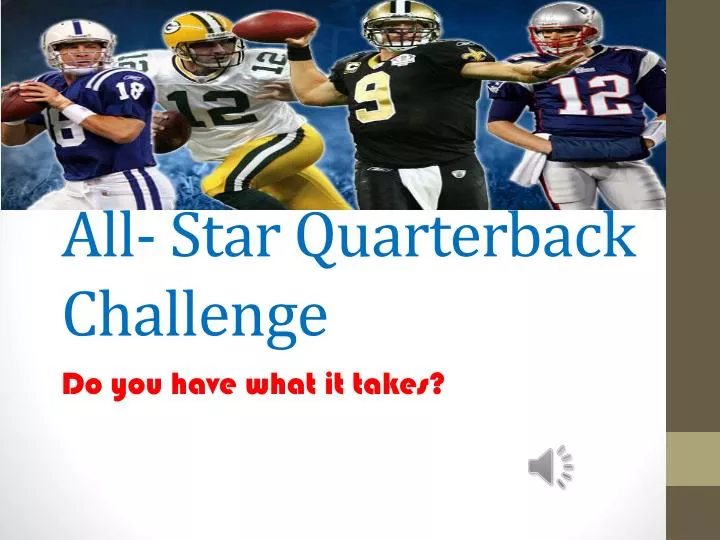 18
12
12
9
12

All- Star Quarterback Challenge

Do you have what it takes?